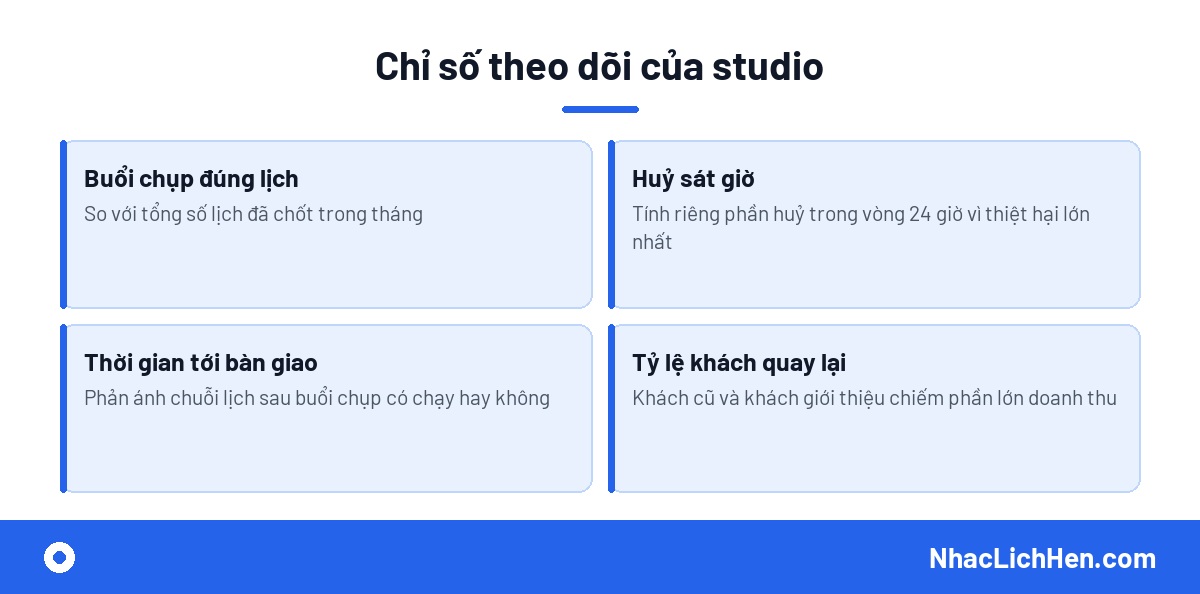 Chỉ số theo dõi của studio

Buổi chụp đúng lịch
So với tổng số lịch đã chốt trong tháng

Huỷ sát giờ
Tính riêng phần huỷ trong vòng 24 giờ vì thiệt hại lớn nhất

Thời gian tới bàn giao
Phản ánh chuỗi lịch sau buổi chụp có chạy hay không

Tỷ lệ khách quay lại
Khách cũ và khách giới thiệu chiếm phần lớn doanh thu

NhacLichHen.com